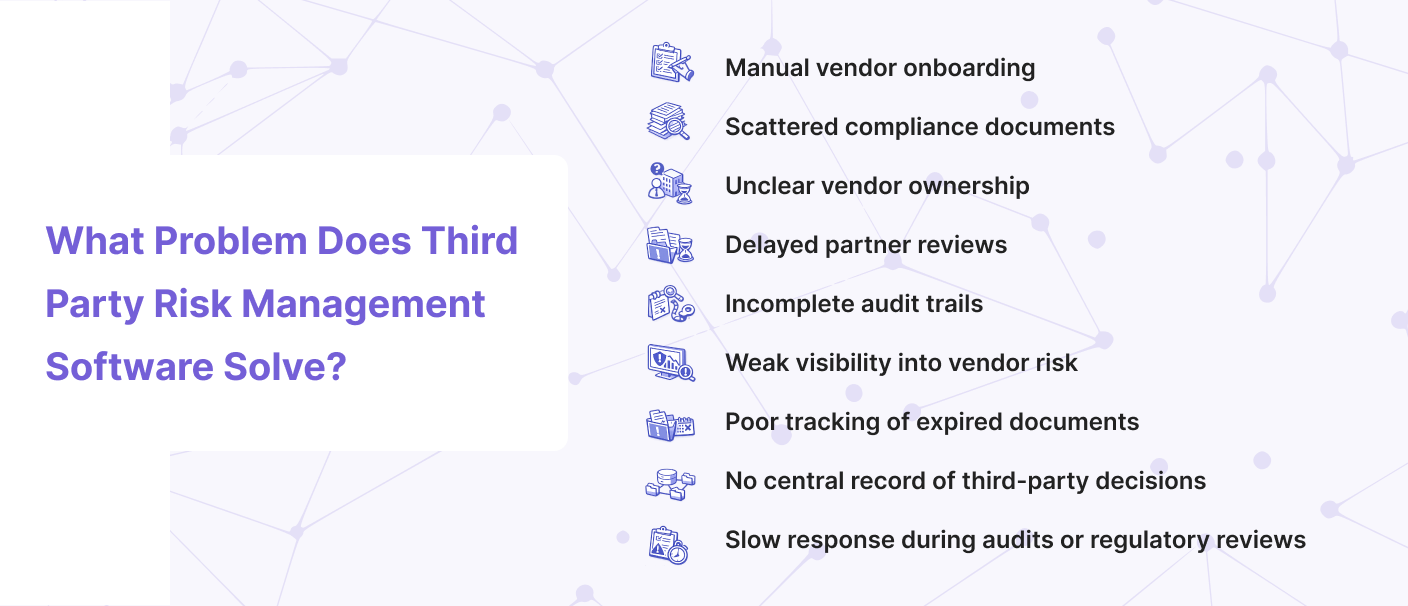 What Problem Does Third Party Risk Management Software Solve?

Manual vendor onboarding

Scattered compliance documents

Unclear vendor ownership

Delayed partner reviews

Incomplete audit trails

Weak visibility into vendor risk

Poor tracking of expired documents

No central record of third-party decisions

Slow response during audits or regulatory reviews